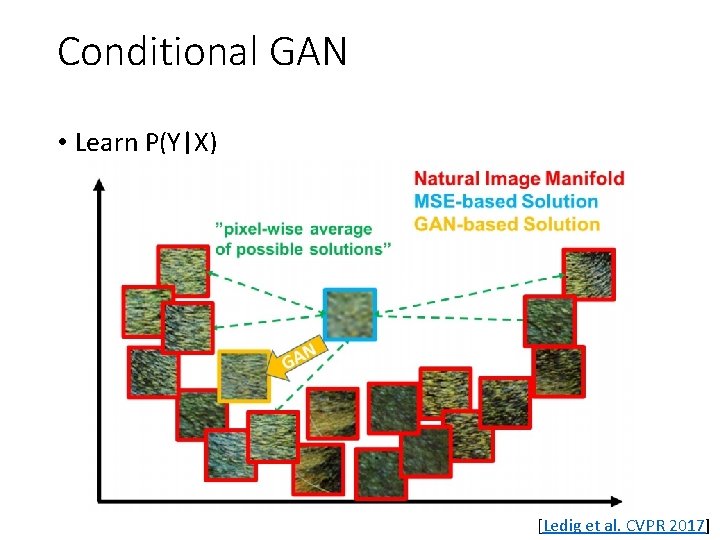 Conditional GAN

• Learn P(Y|X)

Natural Image Manifold
MSE-based Solution
GAN-based Solution

"pixel-wise average of possible solutions"

GAN

[Ledig et al. CVPR 2017]